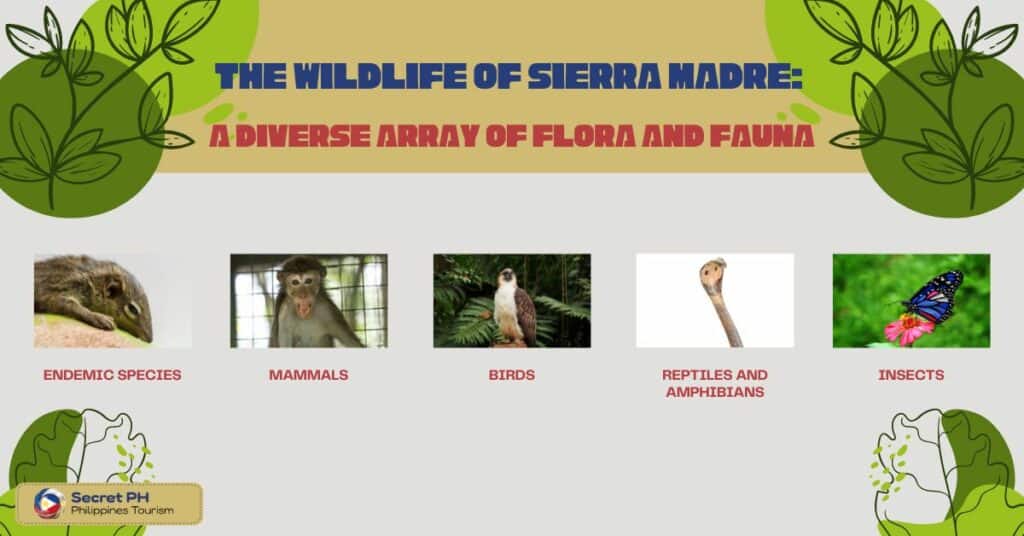 THE WILDLIFE OF SIERRA MADRE:
A DIVERSE ARRAY OF FLORA AND FAUNA

ENDEMIC SPECIES

MAMMALS

BIRDS

REPTILES AND AMPHIBIANS

INSECTS

Secret PH
Philippines Tourism